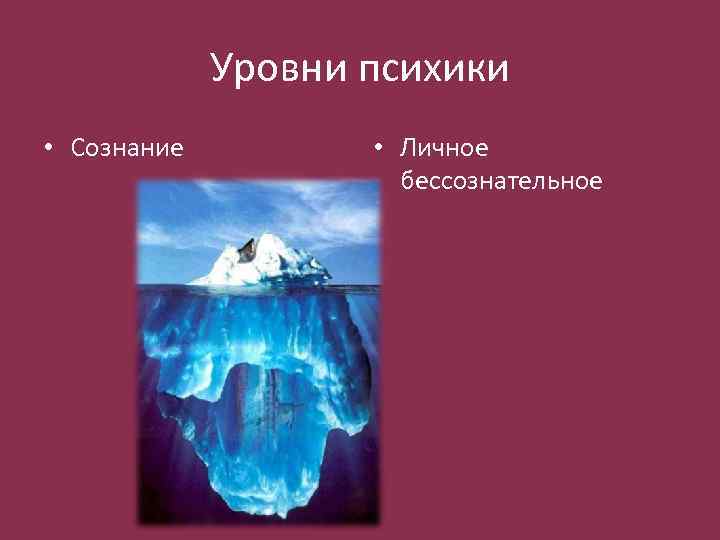 Уровни психики

• Сознание

• Личное бессознательное